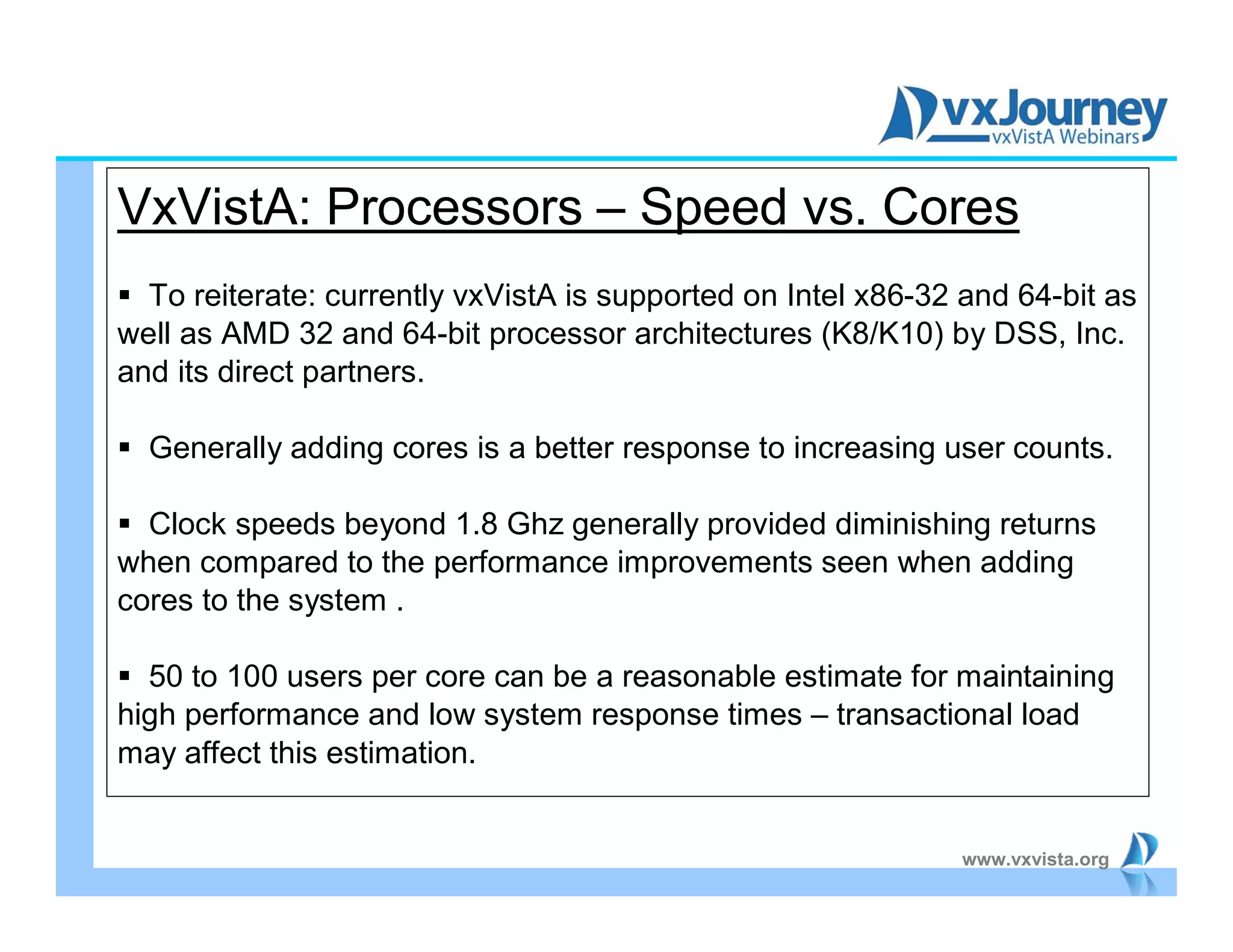 vxJourney
vxVistA Webinars

VxVistA: Processors – Speed vs. Cores

▪ To reiterate: currently vxVistA is supported on Intel x86-32 and 64-bit as well as AMD 32 and 64-bit processor architectures (K8/K10) by DSS, Inc. and its direct partners.

▪ Generally adding cores is a better response to increasing user counts.

▪ Clock speeds beyond 1.8 Ghz generally provided diminishing returns when compared to the performance improvements seen when adding cores to the system .

▪ 50 to 100 users per core can be a reasonable estimate for maintaining high performance and low system response times – transactional load may affect this estimation.

www.vxvista.org